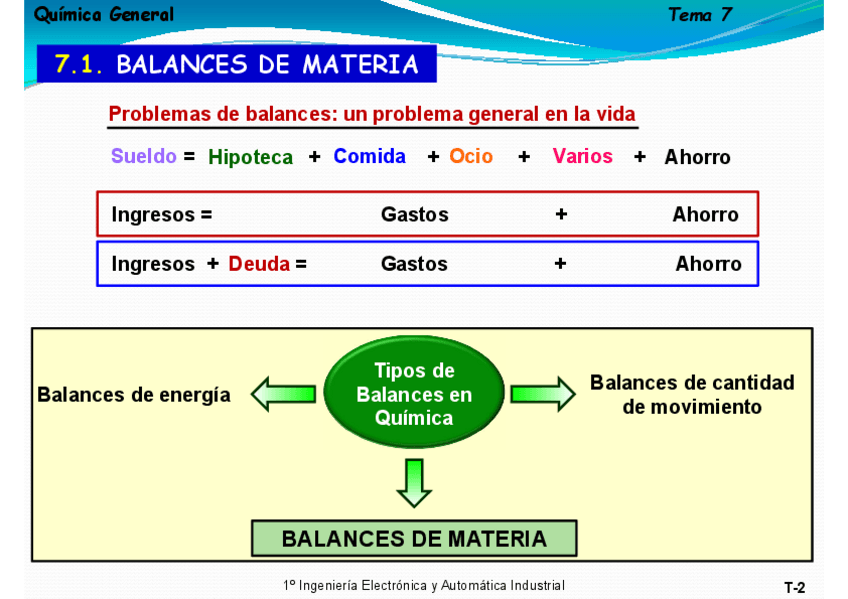 Química General

Tema 7

7.1. BALANCES DE MATERIA

Problemas de balances: un problema general en la vida

Sueldo = Hipoteca + Comida + Ocio + Varios + Ahorro

Ingresos = Gastos + Ahorro

Ingresos + Deuda = Gastos + Ahorro

Balances de energía

Tipos de Balances en Química

Balances de cantidad de movimiento

BALANCES DE MATERIA

1º Ingeniería Electrónica y Automática Industrial

T-2